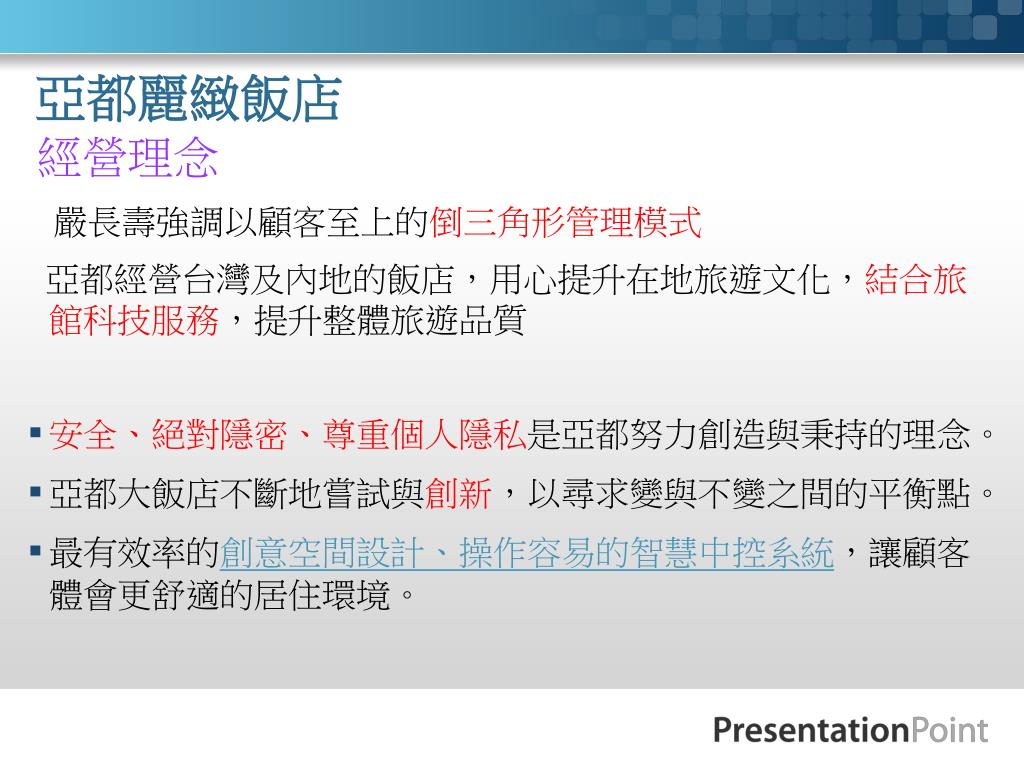 亞都麗緻飯店
經營理念

嚴長壽強調以顧客至上的倒三角形管理模式

亞都經營台灣及內地的飯店，用心提升在地旅遊文化，結合旅館科技服務，提升整體旅遊品質

▪ 安全、絕對隱密、尊重個人隱私是亞都努力創造與秉持的理念。
▪ 亞都大飯店不斷地嘗試與創新，以尋求變與不變之間的平衡點。
▪ 最有效率的創意空間設計、操作容易的智慧中控系統，讓顧客體會更舒適的居住環境。

PresentationPoint